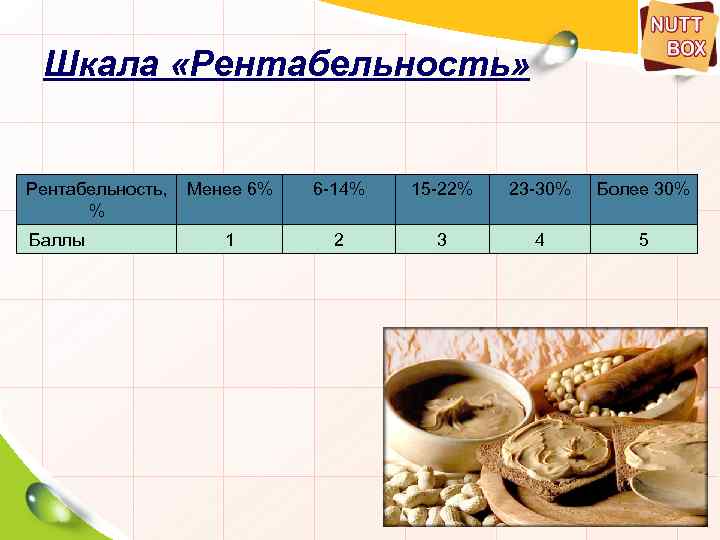 NUTT BOX

Шкала «Рентабельность»

| Рентабельность, % | Менее 6% | 6-14% | 15-22% | 23-30% | Более 30% |
|---|---|---|---|---|---|
| Баллы | 1 | 2 | 3 | 4 | 5 |